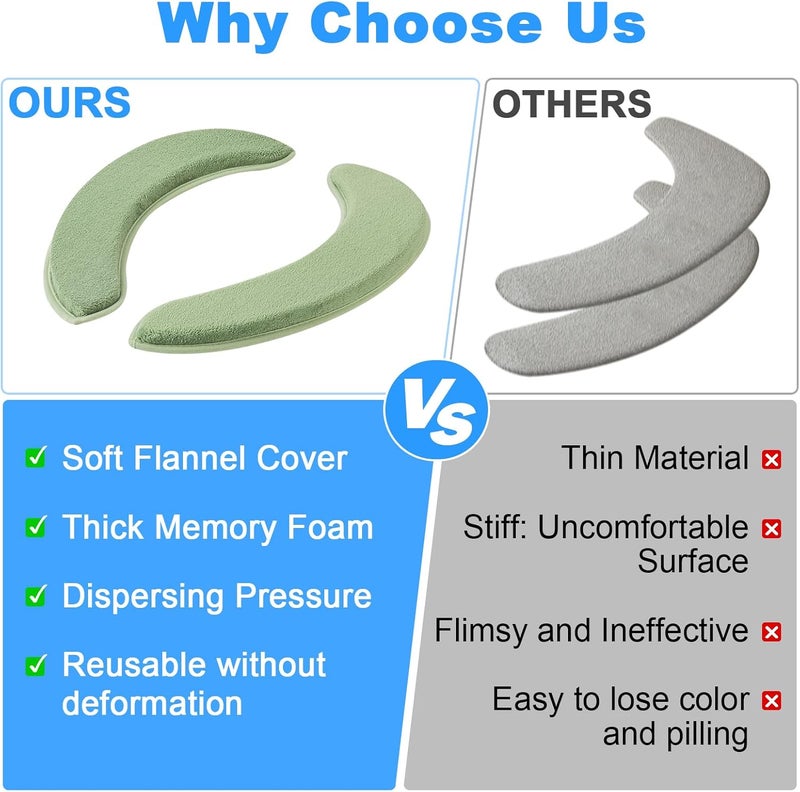 Why Choose Us

OURS

OTHERS

Vs

Soft Flannel Cover

Thick Memory Foam

Dispersing Pressure

Reusable without deformation

Thin Material

Stiff: Uncomfortable Surface

Flimsy and Ineffective

Easy to lose color and pilling